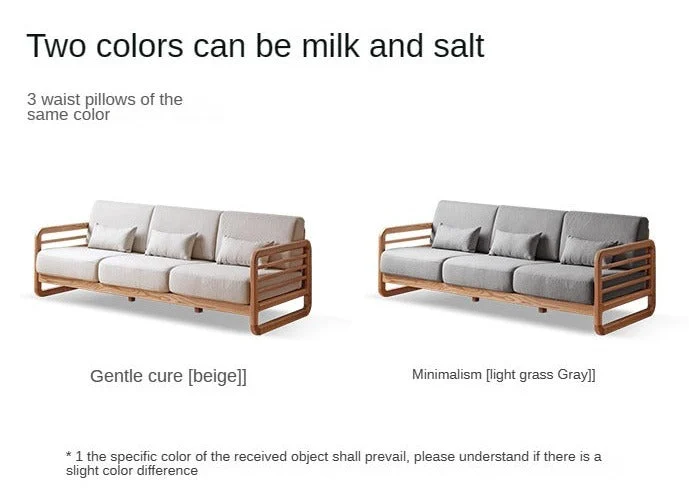 Two colors can be milk and salt

3 waist pillows of the same color

Gentle cure [beige]]

Minimalism [light grass Gray]]

* 1 the specific color of the received object shall prevail, please understand if there is a slight color difference